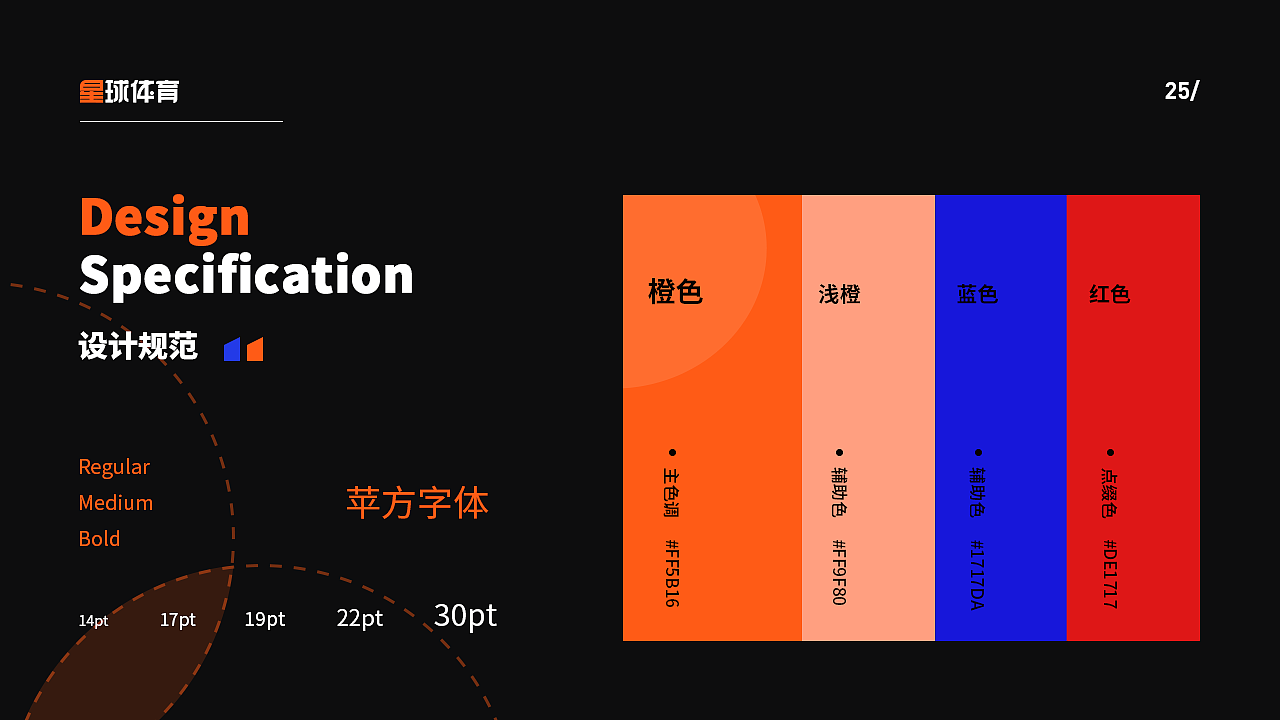 星球体育

25/

Design
Specification
设计规范

Regular
Medium
Bold

苹方字体

14pt 17pt 19pt 22pt 30pt

橙色
主色调
#FF5B16

浅橙
辅助色
#FF9F80

蓝色
辅助色
#1717DA

红色
点缀色
#DE1717